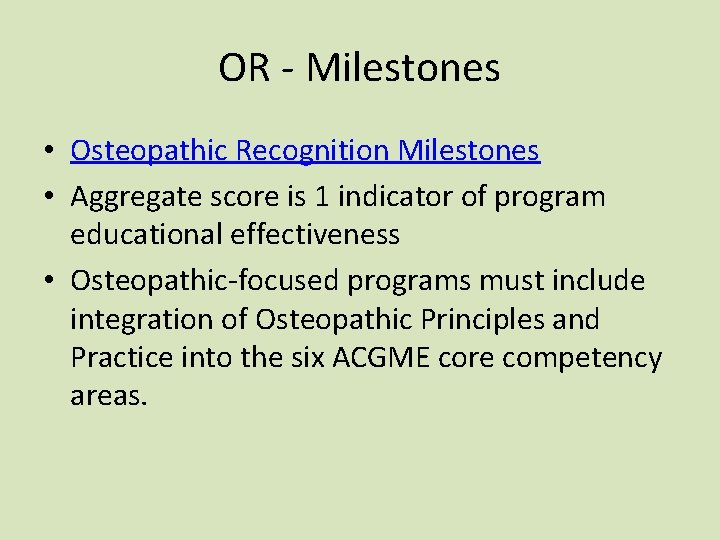 OR - Milestones

• Osteopathic Recognition Milestones
• Aggregate score is 1 indicator of program educational effectiveness
• Osteopathic-focused programs must include integration of Osteopathic Principles and Practice into the six ACGME core competency areas.